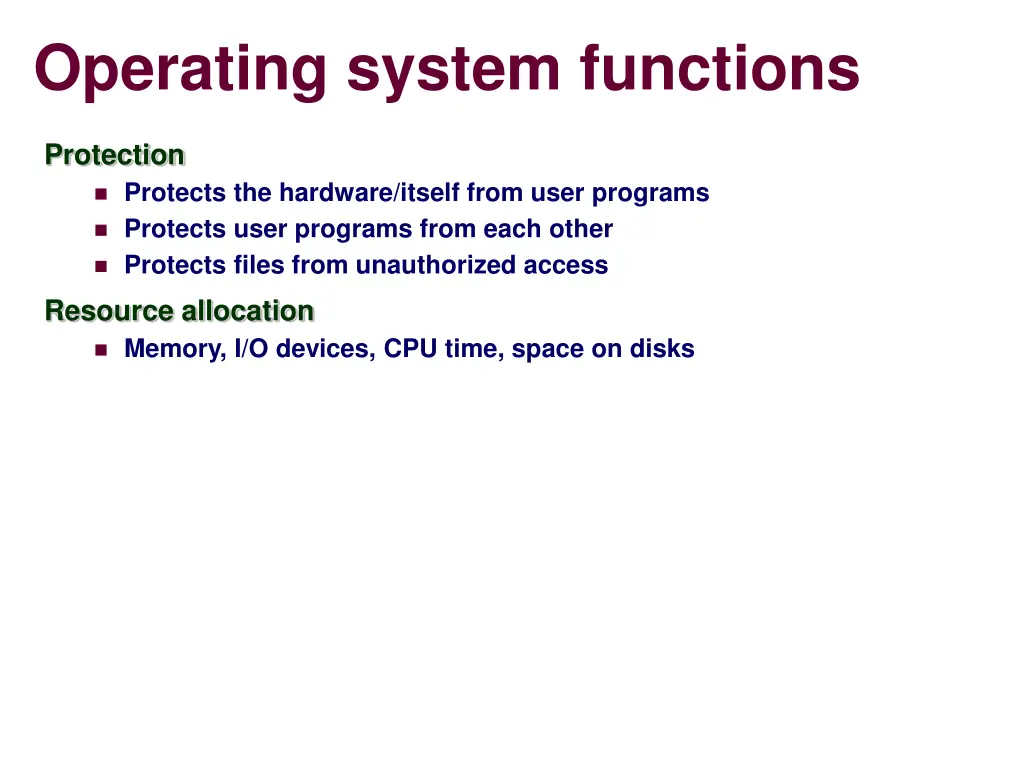 Operating system functions

Protection

- Protects the hardware/itself from user programs
- Protects user programs from each other
- Protects files from unauthorized access

Resource allocation

- Memory, I/O devices, CPU time, space on disks